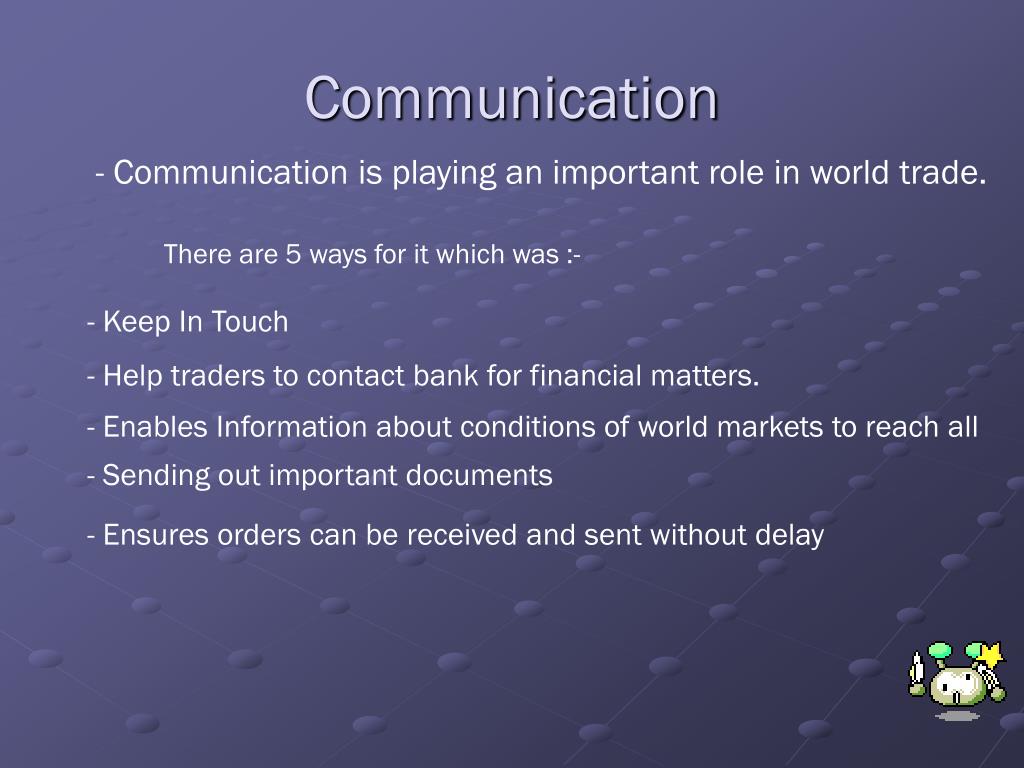 Communication

- Communication is playing an important role in world trade.

There are 5 ways for it which was :-

- Keep In Touch

- Help traders to contact bank for financial matters.

- Enables Information about conditions of world markets to reach all

- Sending out important documents

- Ensures orders can be received and sent without delay